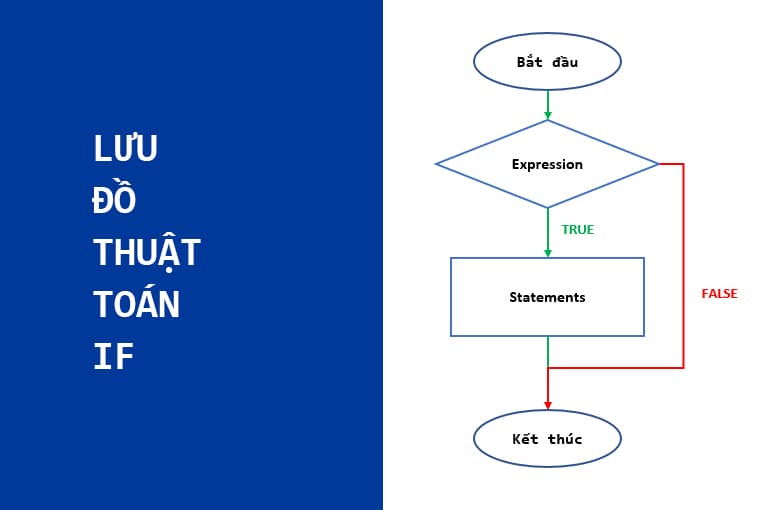 LƯU
ĐỒ
THUẬT
TOÁN
IF

Bắt đầu

Expression

TRUE

Statements

FALSE

Kết thúc